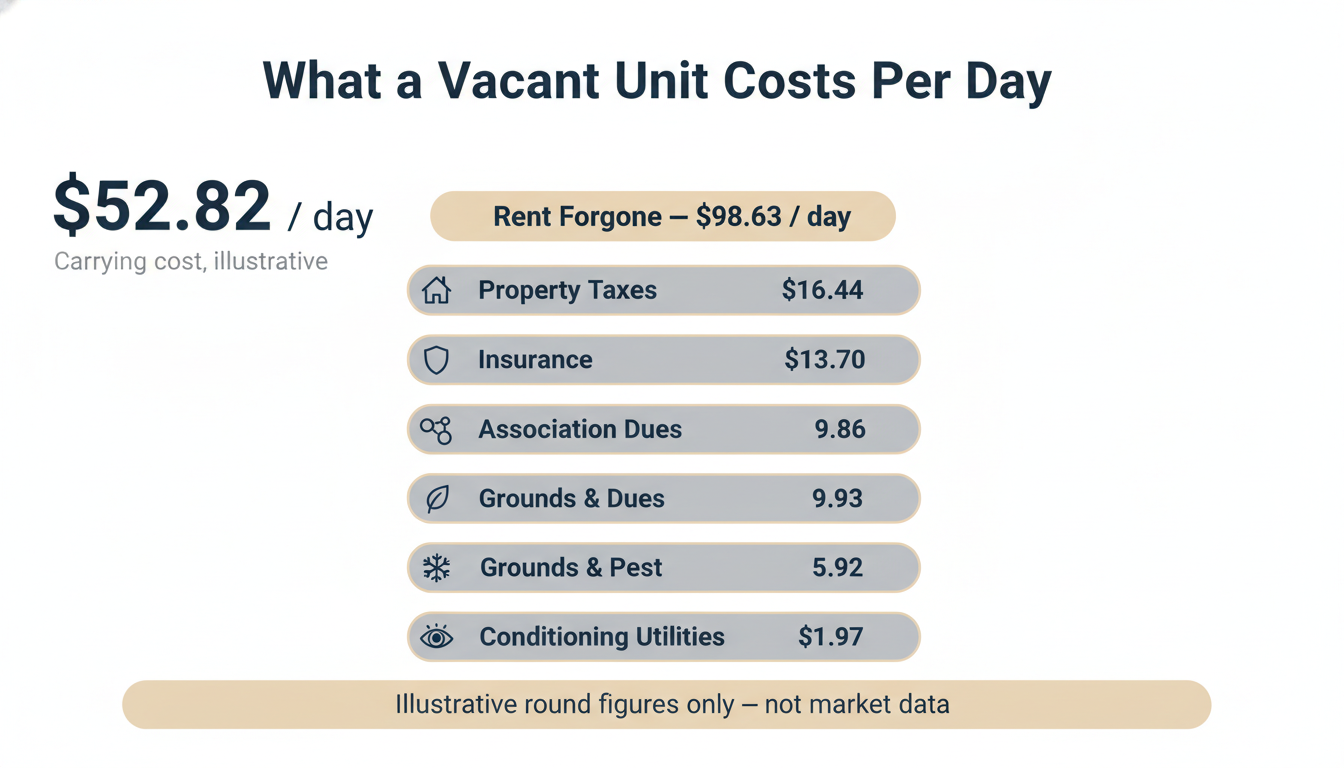 What a Vacant Unit Costs Per Day

$52.82 / day
Carrying cost, illustrative

Rent Forgone — $98.63 / day

Property Taxes $16.44

Insurance $13.70

Association Dues 9.86

Grounds & Dues 9.93

Grounds & Pest 5.92

Conditioning Utilities $1.97

Illustrative round figures only — not market data